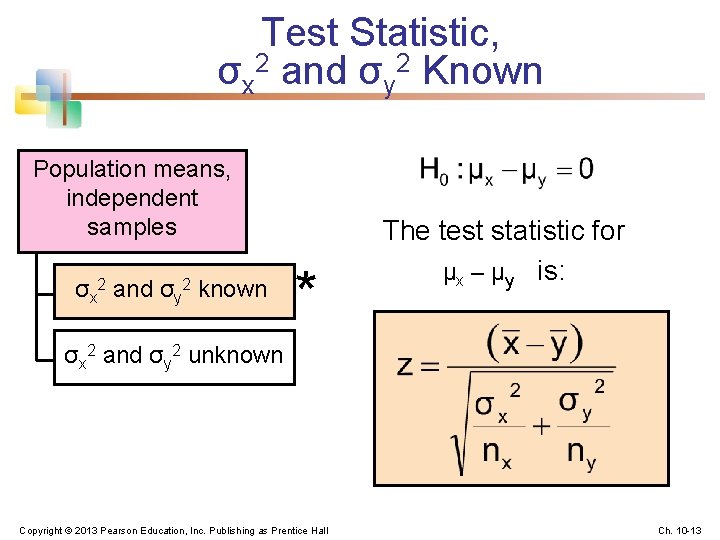 Test Statistic, $\sigma_x^2$ and $\sigma_y^2$ Known

Population means, independent samples

$\sigma_x^2$ and $\sigma_y^2$ known *

$\sigma_x^2$ and $\sigma_y^2$ unknown

$H_0 : \mu_x - \mu_y = 0$

The test statistic for $\mu_x - \mu_y$ is:

$z = \frac{(\bar{x} - \bar{y})}{\sqrt{\frac{\sigma_x^2}{n_x} + \frac{\sigma_y^2}{n_y}}}$

Copyright © 2013 Pearson Education, Inc. Publishing as Prentice Hall

Ch. 10-13